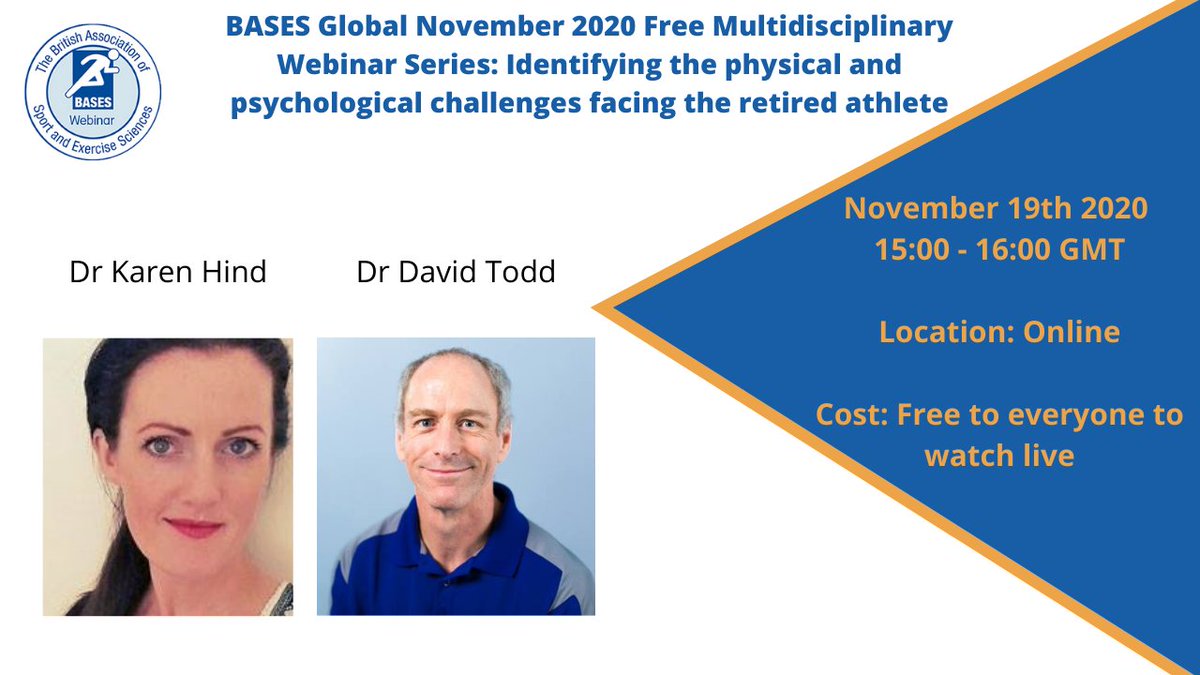 The British Association of Sport and Exercise Sciences
BASES
Webinar

BASES Global November 2020 Free Multidisciplinary Webinar Series: Identifying the physical and psychological challenges facing the retired athlete

Dr Karen Hind

Dr David Todd

November 19th 2020
15:00 - 16:00 GMT

Location: Online

Cost: Free to everyone to watch live